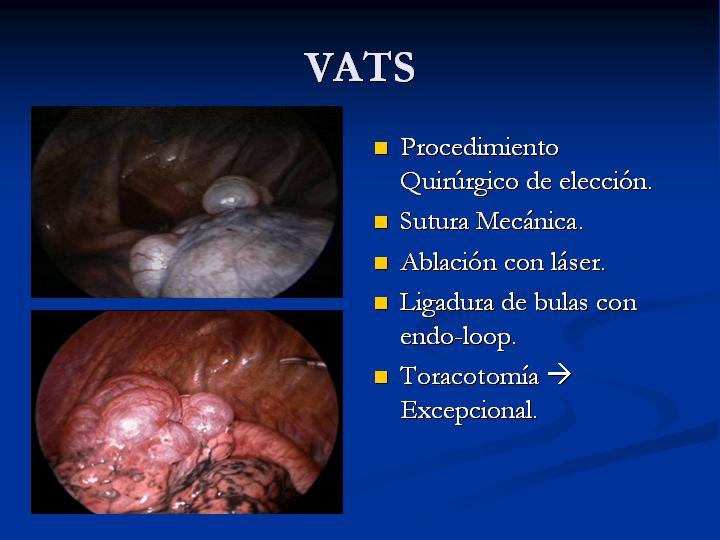 VATS

- Procedimiento Quirúrgico de elección.
- Sutura Mecánica.
- Ablación con láser.
- Ligadura de bulas con endo-loop.
- Toracotomía → Excepcional.